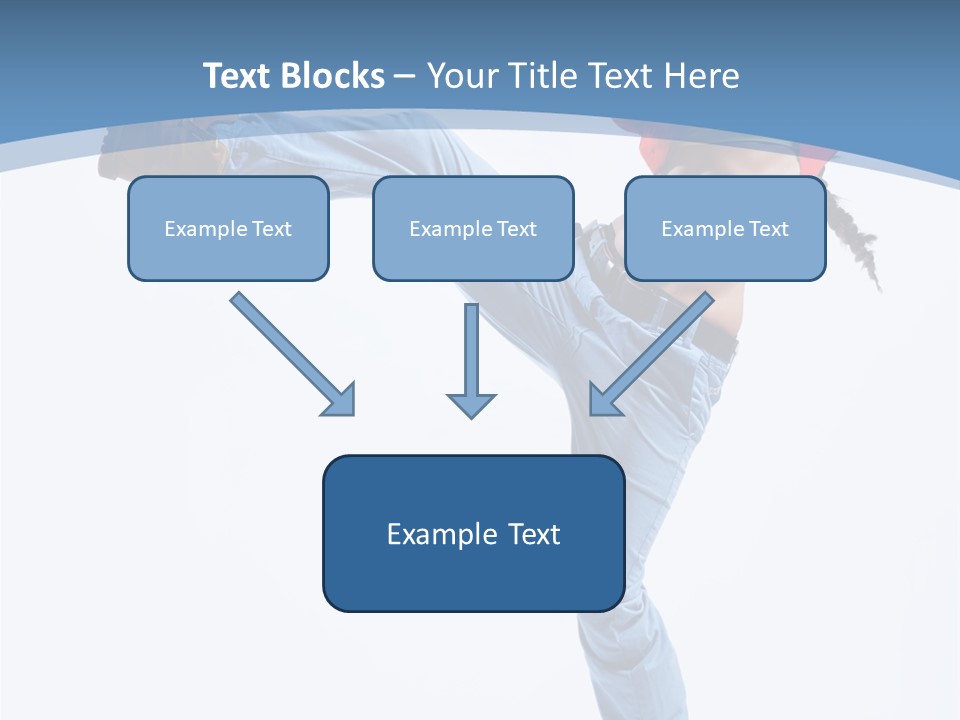 Text Blocks – Your Title Text Here

Example Text

Example Text

Example Text

Example Text